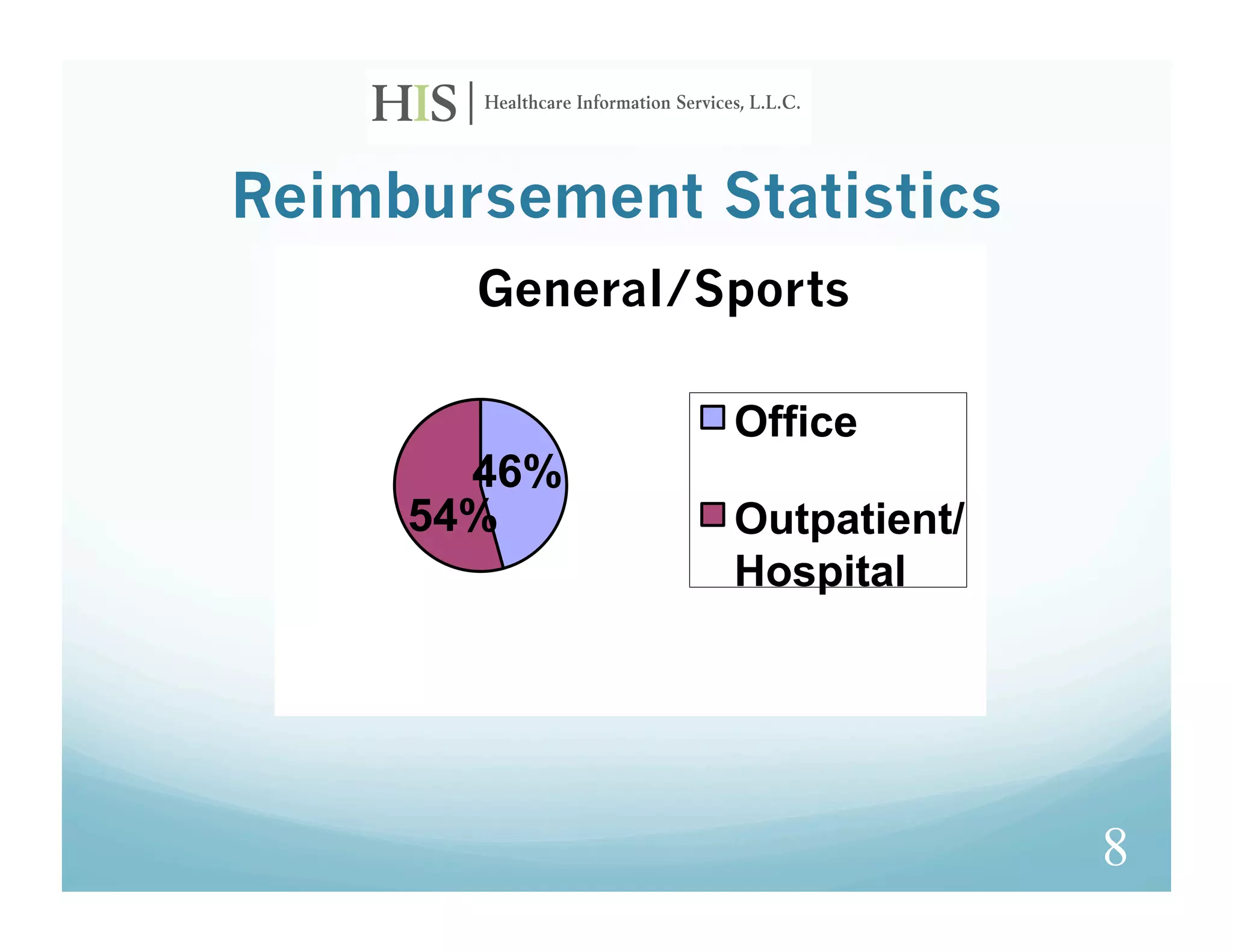 HIS | Healthcare Information Services, L.L.C.

Reimbursement Statistics

General/Sports

46%

54%

Office

Outpatient/ Hospital

8